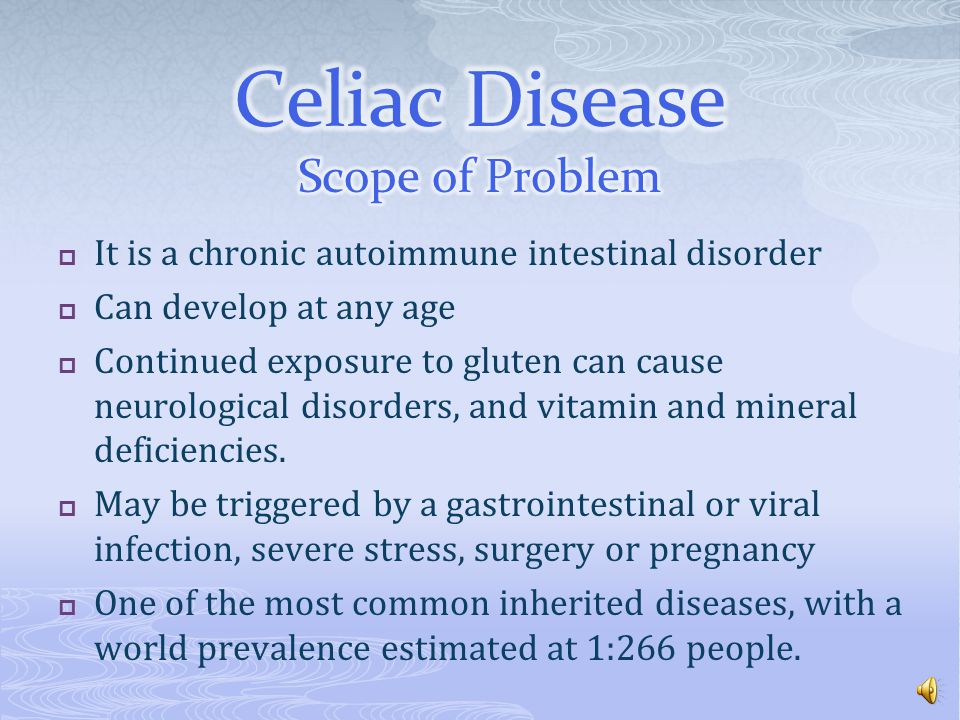 Celiac Disease
Scope of Problem

It is a chronic autoimmune intestinal disorder

Can develop at any age

Continued exposure to gluten can cause neurological disorders, and vitamin and mineral deficiencies.

May be triggered by a gastrointestinal or viral infection, severe stress, surgery or pregnancy

One of the most common inherited diseases, with a world prevalence estimated at 1:266 people.